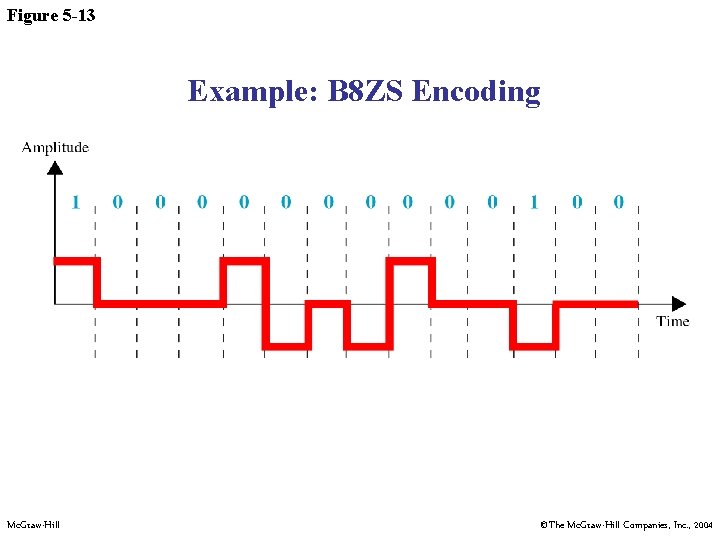 Figure 5-13

Example: B8ZS Encoding

Amplitude

1 0 0 0 0 0 0 0 0 0 0 1 0 0

Time

McGraw-Hill

©The McGraw-Hill Companies, Inc., 2004